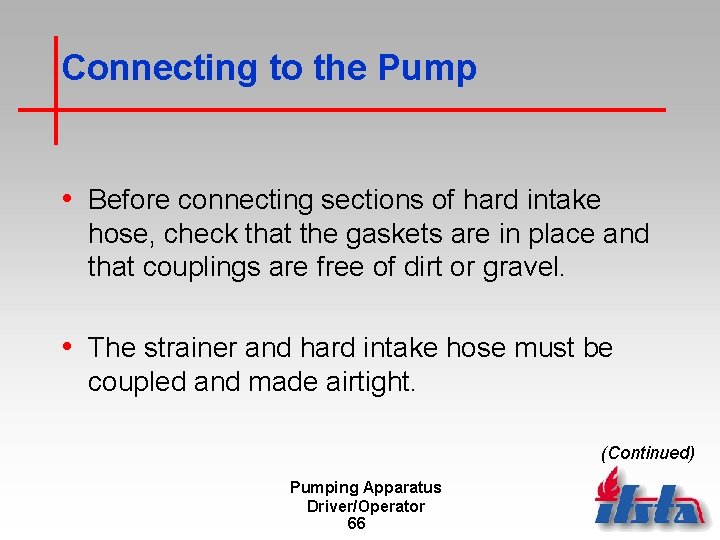 Connecting to the Pump

• Before connecting sections of hard intake hose, check that the gaskets are in place and that couplings are free of dirt or gravel.

• The strainer and hard intake hose must be coupled and made airtight.

(Continued)

Pumping Apparatus
Driver/Operator
66

ifsta